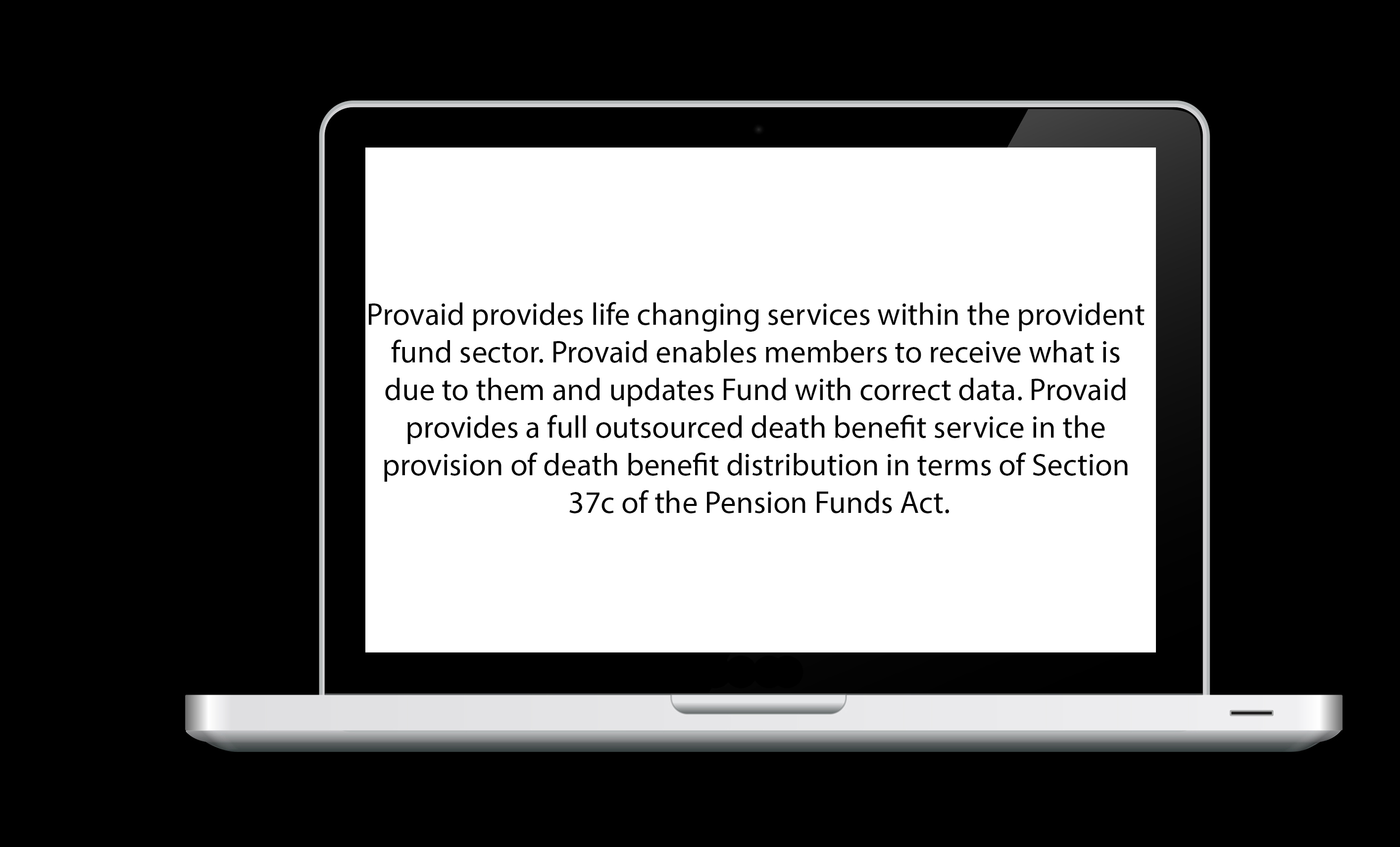 Provaid provides life changing services within the provident fund sector. Provaid enables members to receive what is due to them and updates Fund with correct data. Provaid provides a full outsourced death benefit service in the provision of death benefit distribution in terms of Section 37c of the Pension Funds Act.